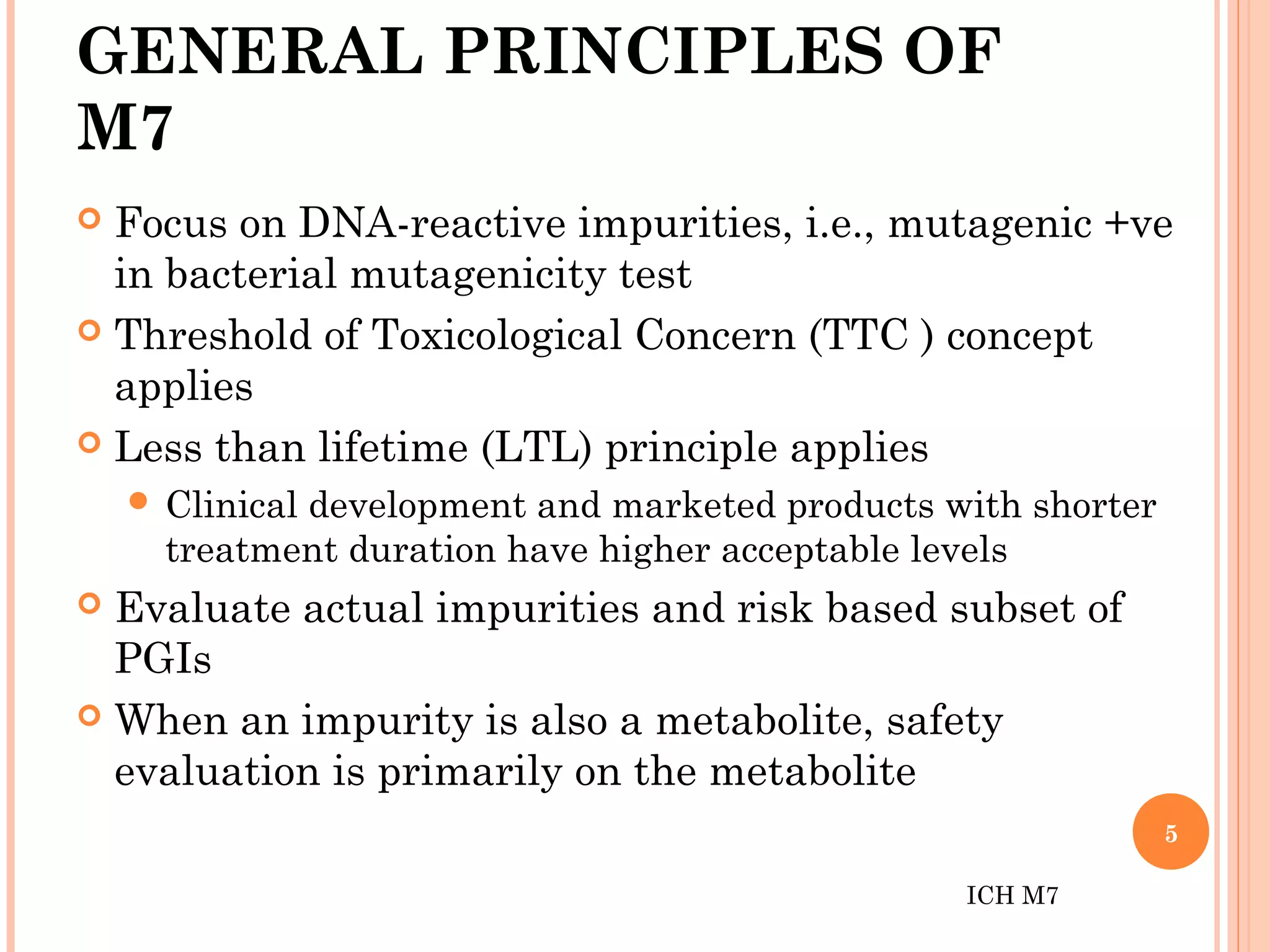 GENERAL PRINCIPLES OF M7

Focus on DNA-reactive impurities, i.e., mutagenic +ve in bacterial mutagenicity test

Threshold of Toxicological Concern (TTC ) concept applies

Less than lifetime (LTL) principle applies

Clinical development and marketed products with shorter treatment duration have higher acceptable levels

Evaluate actual impurities and risk based subset of PGIs

When an impurity is also a metabolite, safety evaluation is primarily on the metabolite

5

ICH M7